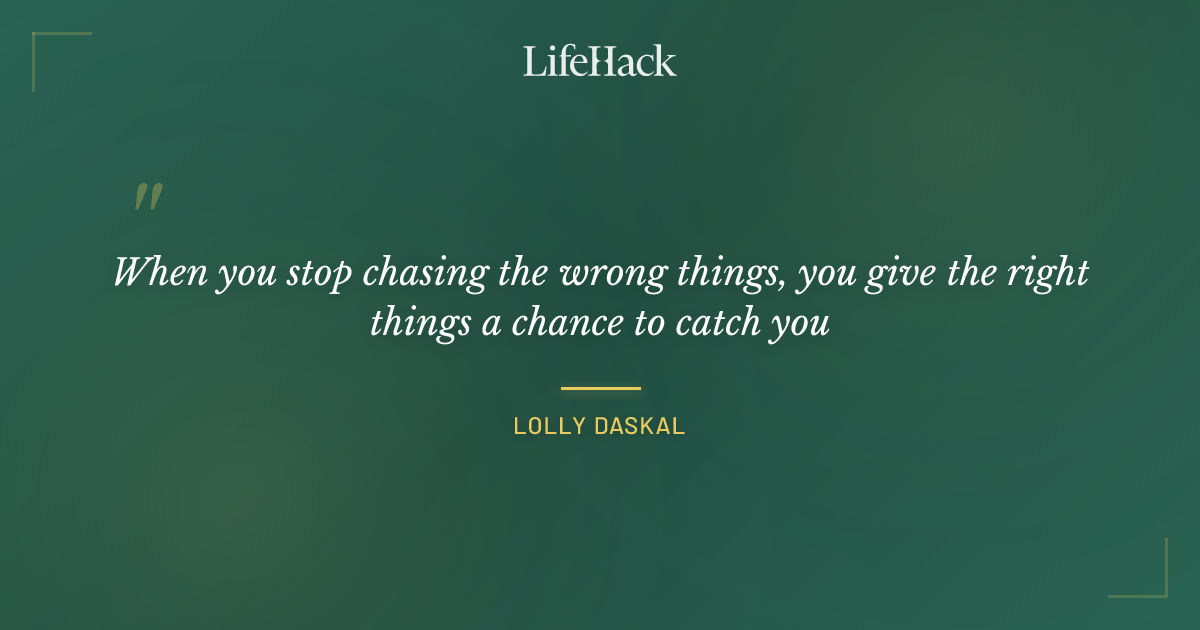 LifeHack

"

When you stop chasing the wrong things, you give the right things a chance to catch you

LOLLY DASKAL